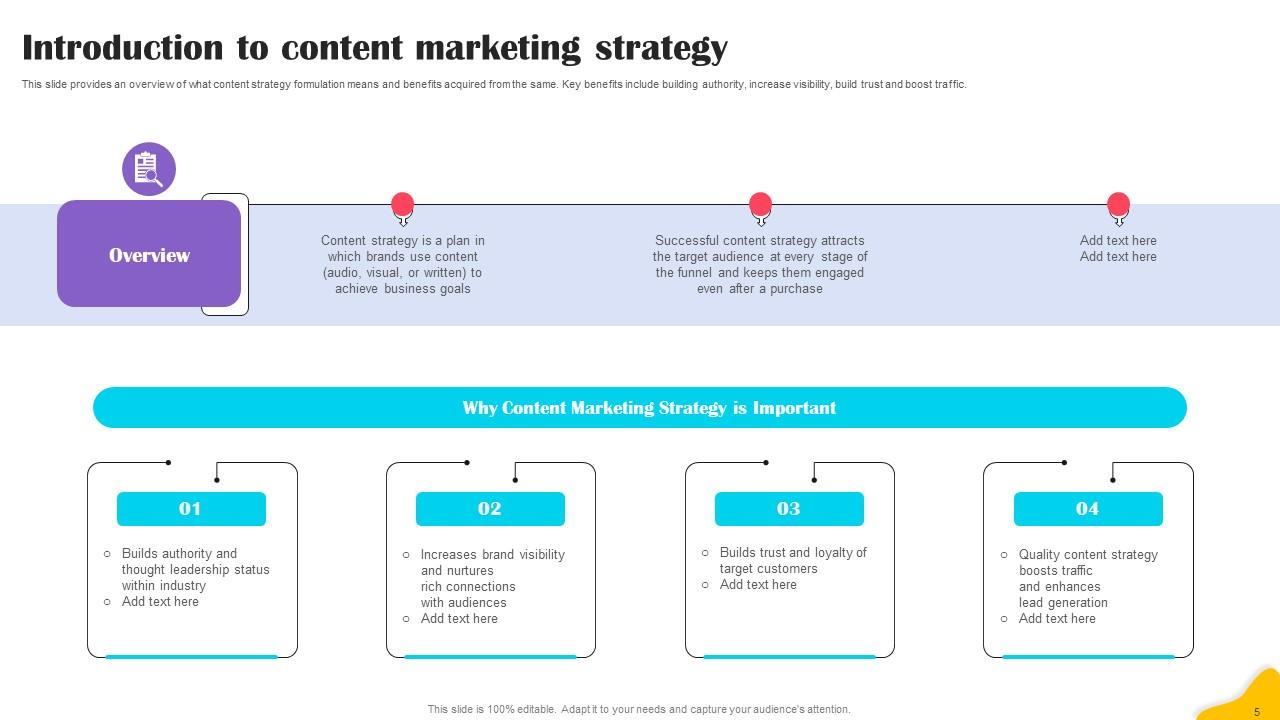 Introduction to content marketing strategy

This slide provides an overview of what content strategy formulation means and benefits acquired from the same. Key benefits include building authority, increase visibility, build trust and boost traffic.

Overview

Content strategy is a plan in which brands use content (audio, visual, or written) to achieve business goals

Successful content strategy attracts the target audience at every stage of the funnel and keeps them engaged even after a purchase

Add text here
Add text here

Why Content Marketing Strategy is Important

01

○ Builds authority and thought leadership status within industry
○ Add text here

02

○ Increases brand visibility and nurtures rich connections with audiences
○ Add text here

03

○ Builds trust and loyalty of target customers
○ Add text here

04

○ Quality content strategy boosts traffic and enhances lead generation
○ Add text here

This slide is 100% editable. Adapt it to your needs and capture your audience's attention.

5